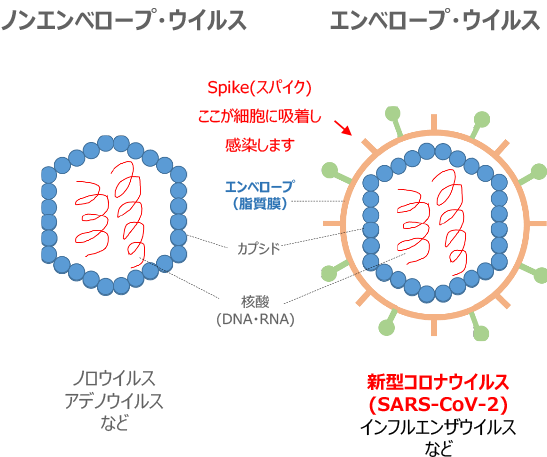 ノンエンベロープ・ウイルス

エンベロープ・ウイルス

Spike(スパイク)
ここが細胞に吸着し
感染します

エンベロープ
（脂質膜）

カプシド

核酸
（DNA・RNA）

ノロウイルス
アデノウイルス
など

新型コロナウイルス
（SARS-CoV-2）
インフルエンザウイルス
など